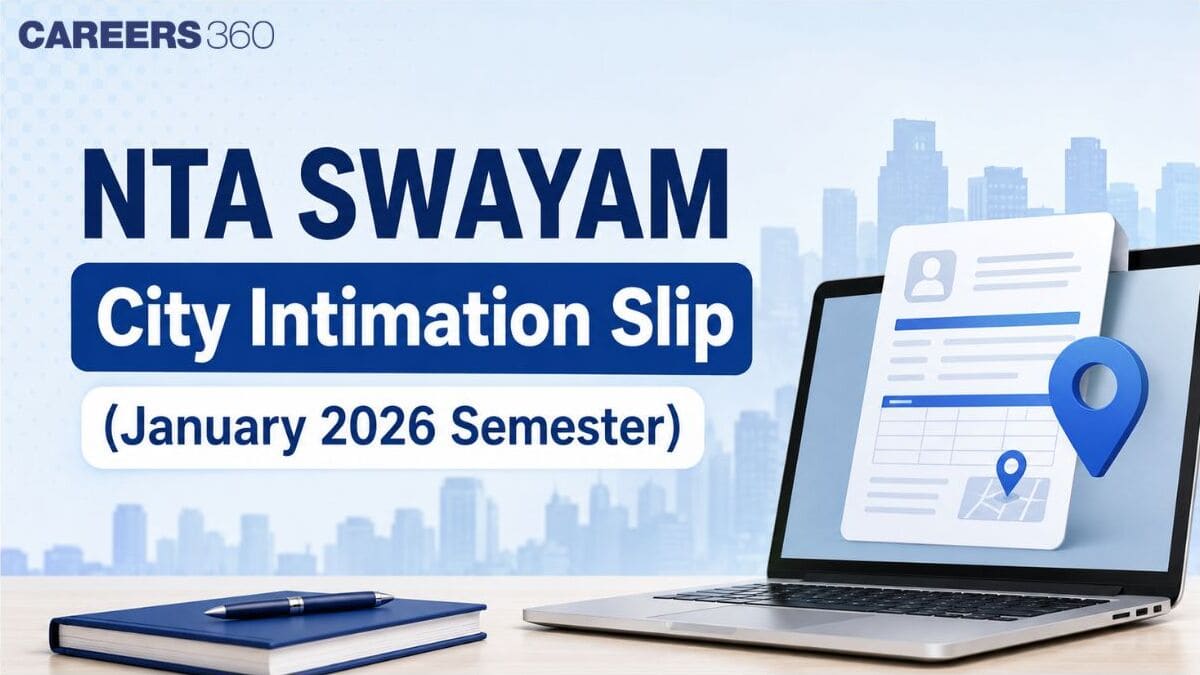 CAREERS360

NTA SWAYAM

City Intimation Slip

(January 2026 Semester)